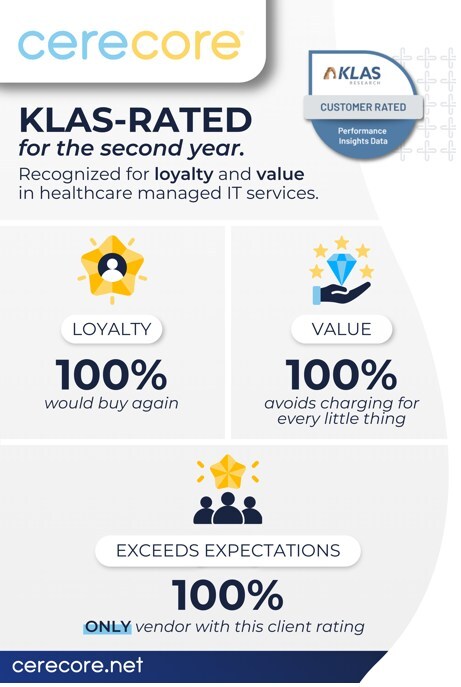 cerecore

KLAS RESEARCH
CUSTOMER RATED
Performance Insights Data

KLAS-RATED
for the second year.
Recognized for loyalty and value in healthcare managed IT services.

LOYALTY
100%
would buy again

VALUE
100%
avoids charging for every little thing

EXCEEDS EXPECTATIONS
100%
ONLY vendor with this client rating

cerecore.net